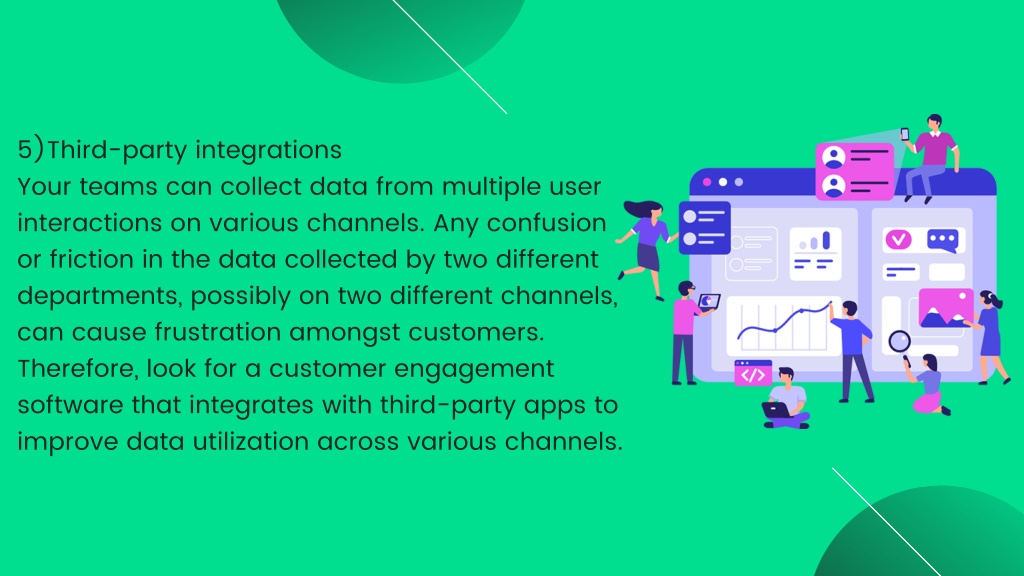 5)Third-party integrations
Your teams can collect data from multiple user interactions on various channels. Any confusion or friction in the data collected by two different departments, possibly on two different channels, can cause frustration amongst customers. Therefore, look for a customer engagement software that integrates with third-party apps to improve data utilization across various channels.

</>